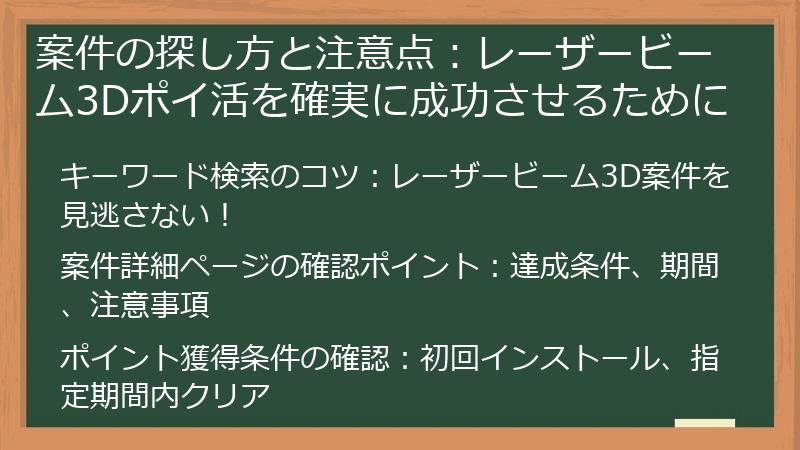 案件の探し方と注意点：レーザービーム3Dポイ活を確実に成功させるために

キーワード検索のコツ：レーザービーム3D案件を見逃さない！

案件詳細ページの確認ポイント：達成条件、期間、注意事項

ポイント獲得条件の確認：初回インストール、指定期間内クリア